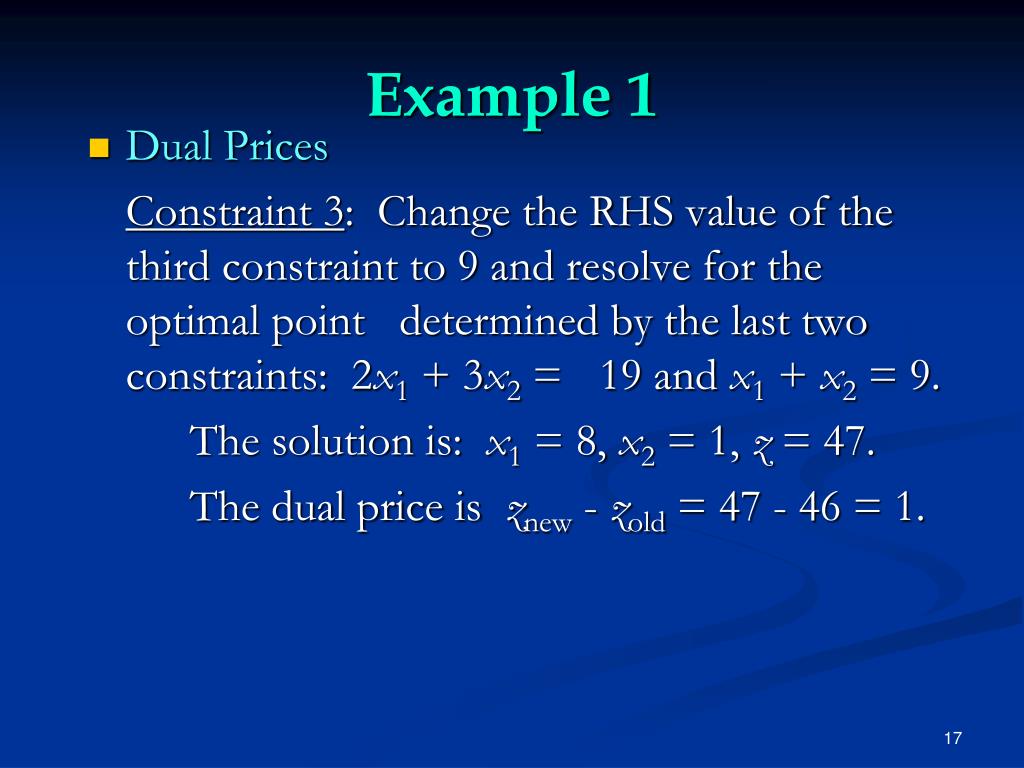 Example 1

Dual Prices

Constraint 3: Change the RHS value of the third constraint to 9 and resolve for the optimal point determined by the last two constraints: $2x_1 + 3x_2 = 19$ and $x_1 + x_2 = 9$.

The solution is: $x_1 = 8$, $x_2 = 1$, $z = 47$.

The dual price is $z_{new} - z_{old} = 47 - 46 = 1$.

17